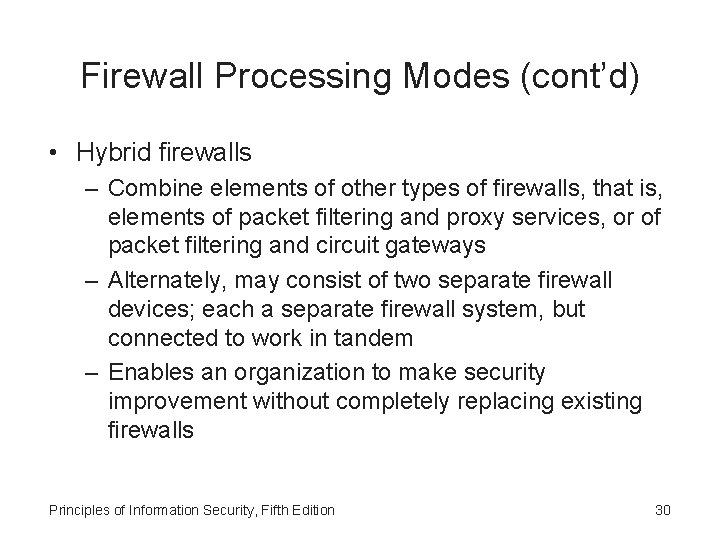 Firewall Processing Modes (cont'd)

• Hybrid firewalls

– Combine elements of other types of firewalls, that is, elements of packet filtering and proxy services, or of packet filtering and circuit gateways

– Alternately, may consist of two separate firewall devices; each a separate firewall system, but connected to work in tandem

– Enables an organization to make security improvement without completely replacing existing firewalls

Principles of Information Security, Fifth Edition

30